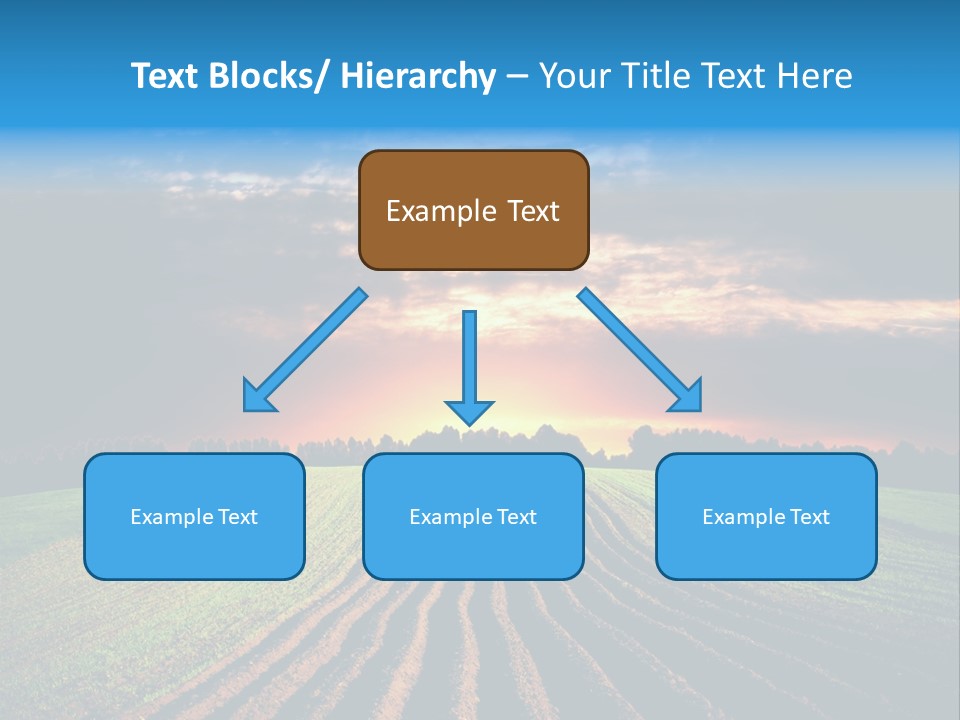 Text Blocks/ Hierarchy – Your Title Text Here

Example Text

Example Text

Example Text

Example Text